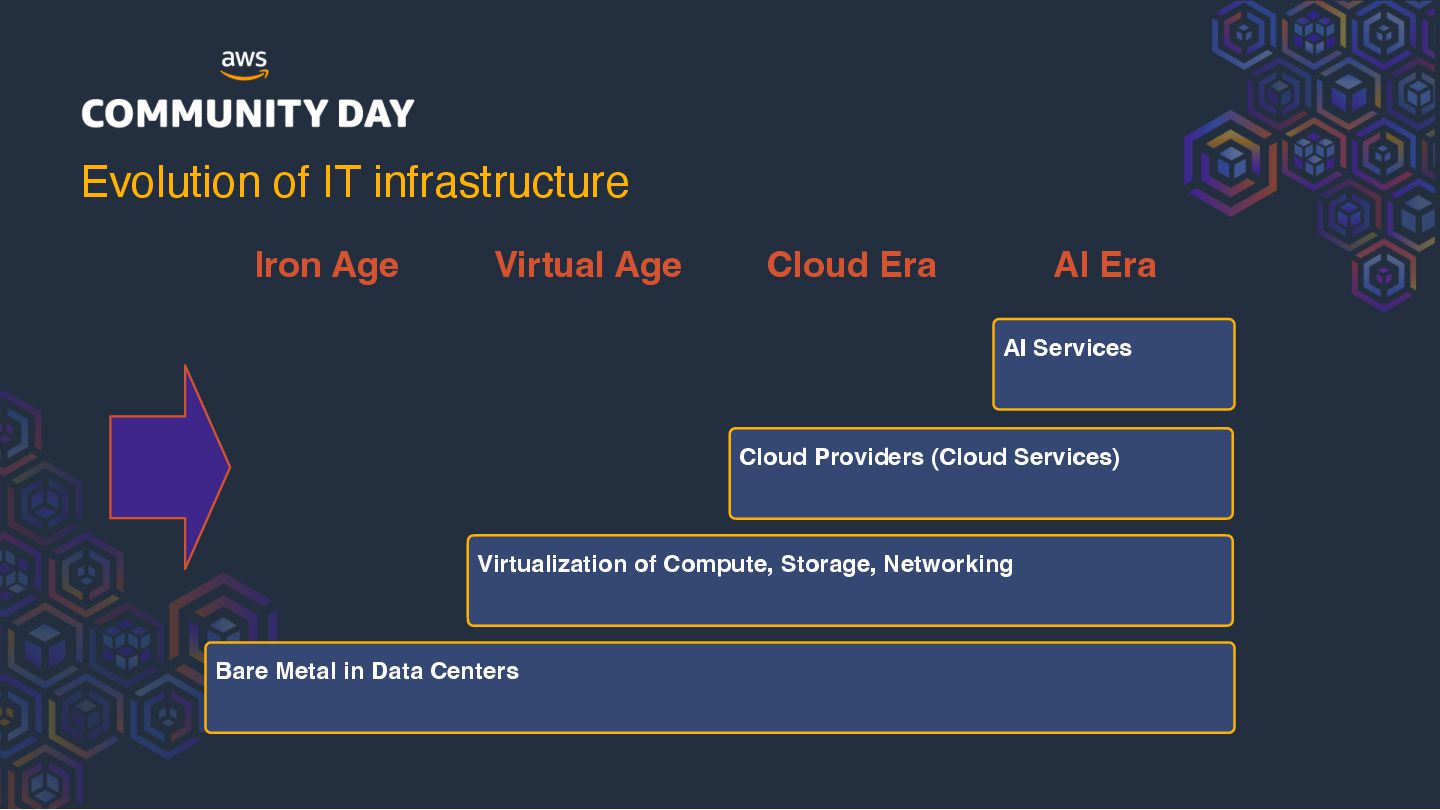 aws
COMMUNITY DAY

Evolution of IT infrastructure

Iron Age
Virtual Age
Cloud Era
AI Era

AI Services

Cloud Providers (Cloud Services)

Virtualization of Compute, Storage, Networking

Bare Metal in Data Centers